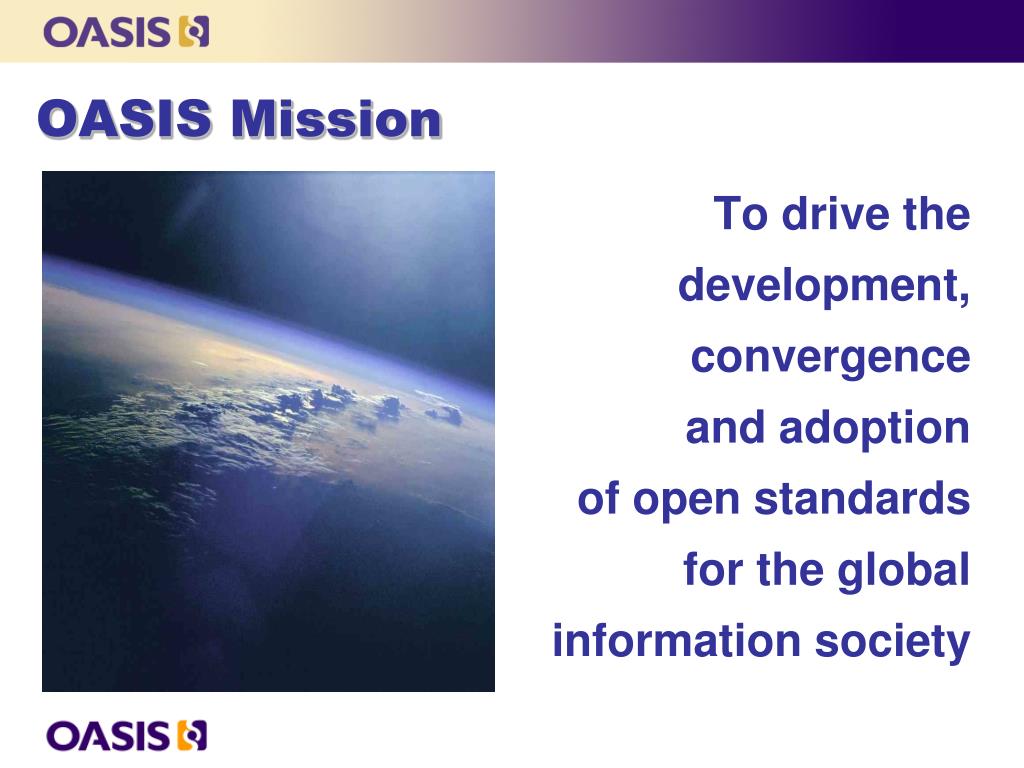 OASIS

OASIS Mission

To drive the development, convergence and adoption of open standards for the global information society

OASIS